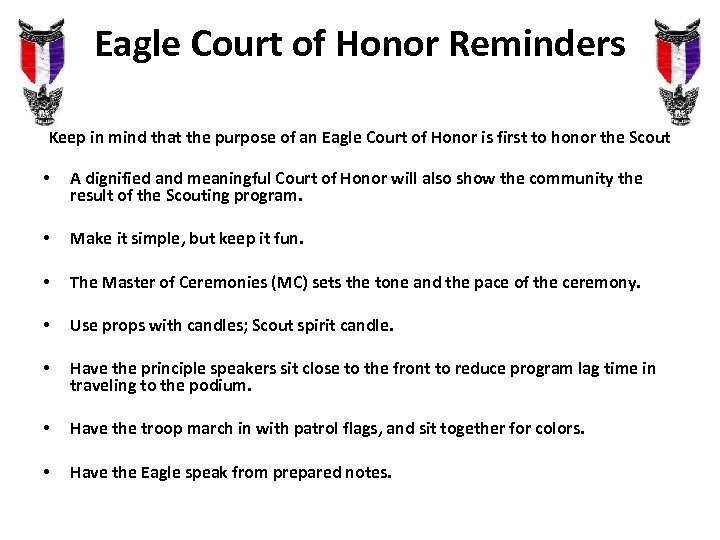 Eagle Court of Honor Reminders

Keep in mind that the purpose of an Eagle Court of Honor is first to honor the Scout

• A dignified and meaningful Court of Honor will also show the community the result of the Scouting program.

• Make it simple, but keep it fun.

• The Master of Ceremonies (MC) sets the tone and the pace of the ceremony.

• Use props with candles; Scout spirit candle.

• Have the principle speakers sit close to the front to reduce program lag time in traveling to the podium.

• Have the troop march in with patrol flags, and sit together for colors.

• Have the Eagle speak from prepared notes.